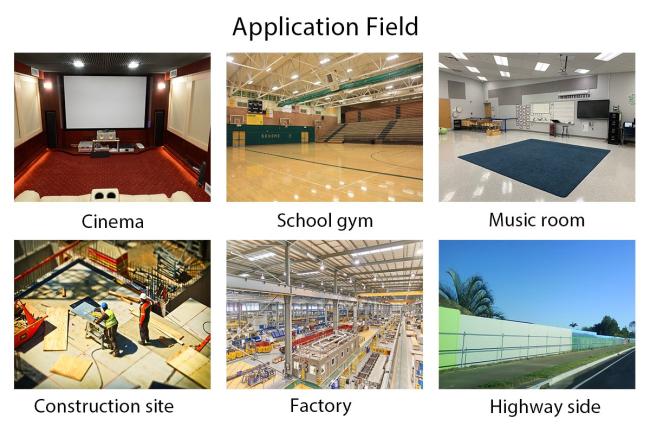 Application Field

Cinema

School gym

Music room

Construction site

Factory

Highway side